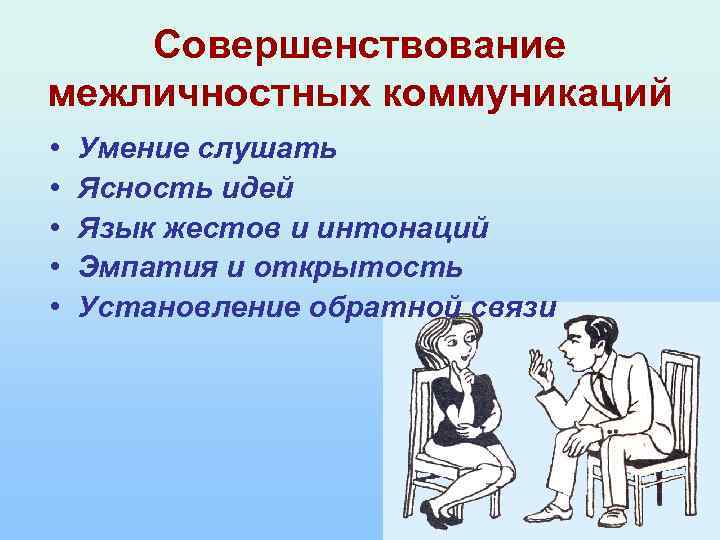 Совершенствование межличностных коммуникаций

• Умение слушать
• Ясность идей
• Язык жестов и интонаций
• Эмпатия и открытость
• Установление обратной связи